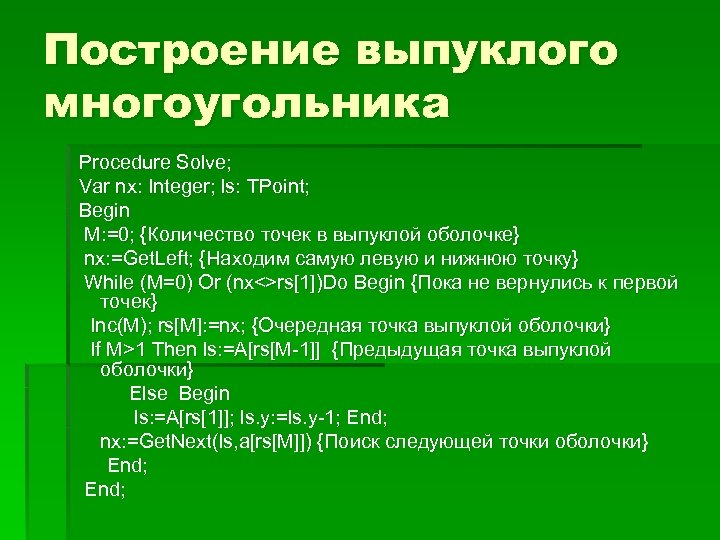 Построение выпуклого многоугольника

Procedure Solve;
Var nx: Integer; ls: TPoint;
Begin
M:=0; {Количество точек в выпуклой оболочке}
nx:=GetLeft; {Находим самую левую и нижнюю точку}
While (M=0) Or (nx<>rs[1])Do Begin {Пока не вернулись к первой точек}
Inc(M); rs[M]:=nx; {Очередная точка выпуклой оболочки}
If M>1 Then ls:=A[rs[M-1]] {Предыдущая точка выпуклой оболочки}
Else Begin
ls:=A[rs[1]]; ls.y:=ls.y-1; End;
nx:=GetNext(ls,a[rs[M]]) {Поиск следующей точки оболочки}
End;
End;